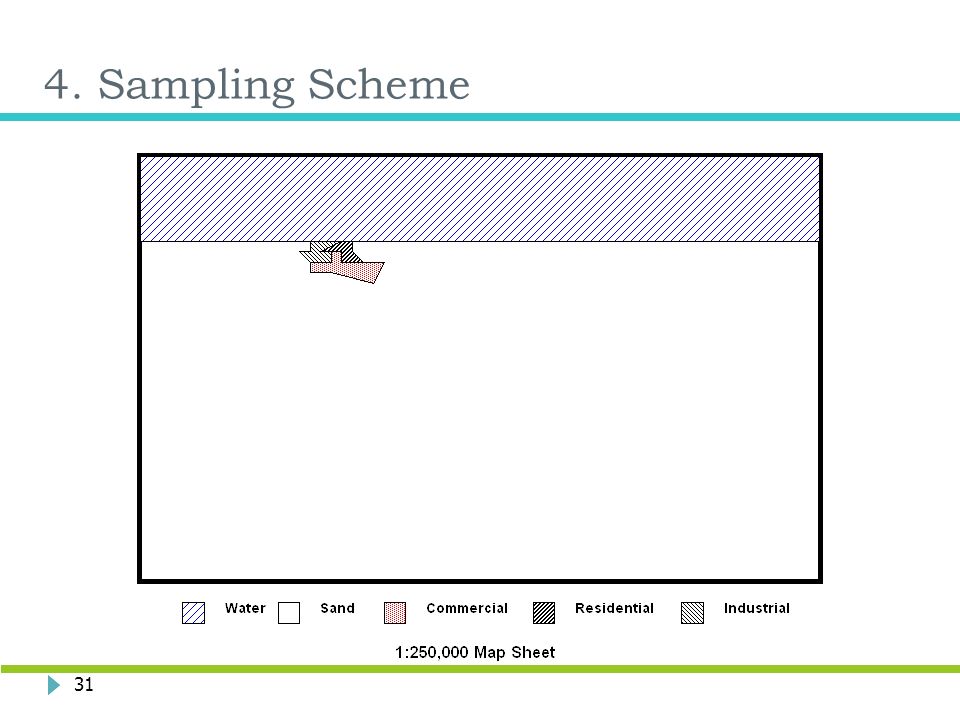 4. Sampling Scheme

Water Sand Commercial Residential Industrial

1:250,000 Map Sheet

31